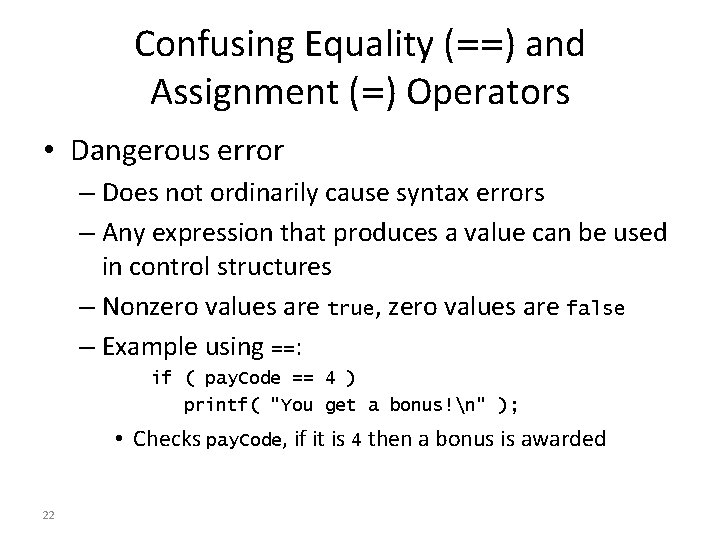 Confusing Equality (==) and Assignment (=) Operators

• Dangerous error

– Does not ordinarily cause syntax errors

– Any expression that produces a value can be used in control structures

– Nonzero values are true, zero values are false

– Example using ==:

if ( payCode == 4 )
printf( "You get a bonus!\n" );

• Checks payCode, if it is 4 then a bonus is awarded

22